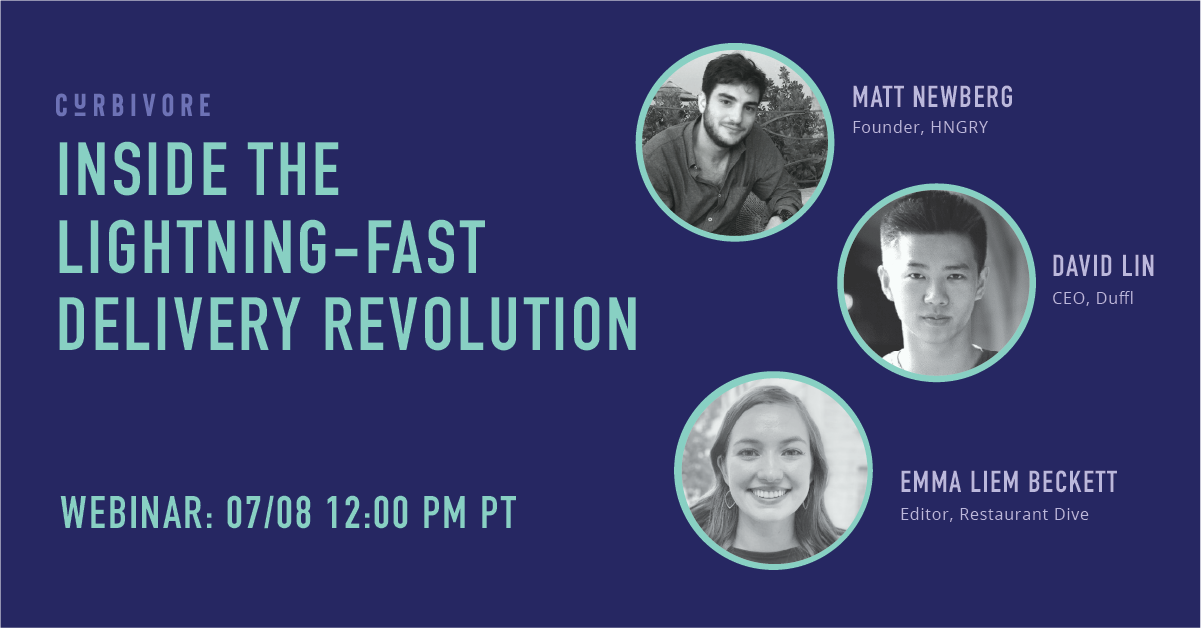 CURBIVORE

INSIDE THE LIGHTNING-FAST DELIVERY REVOLUTION

WEBINAR: 07/08 12:00 PM PT

MATT NEWBERG
Founder, HNGRY

DAVID LIN
CEO, Duffl

EMMA LIEM BECKETT
Editor, Restaurant Dive